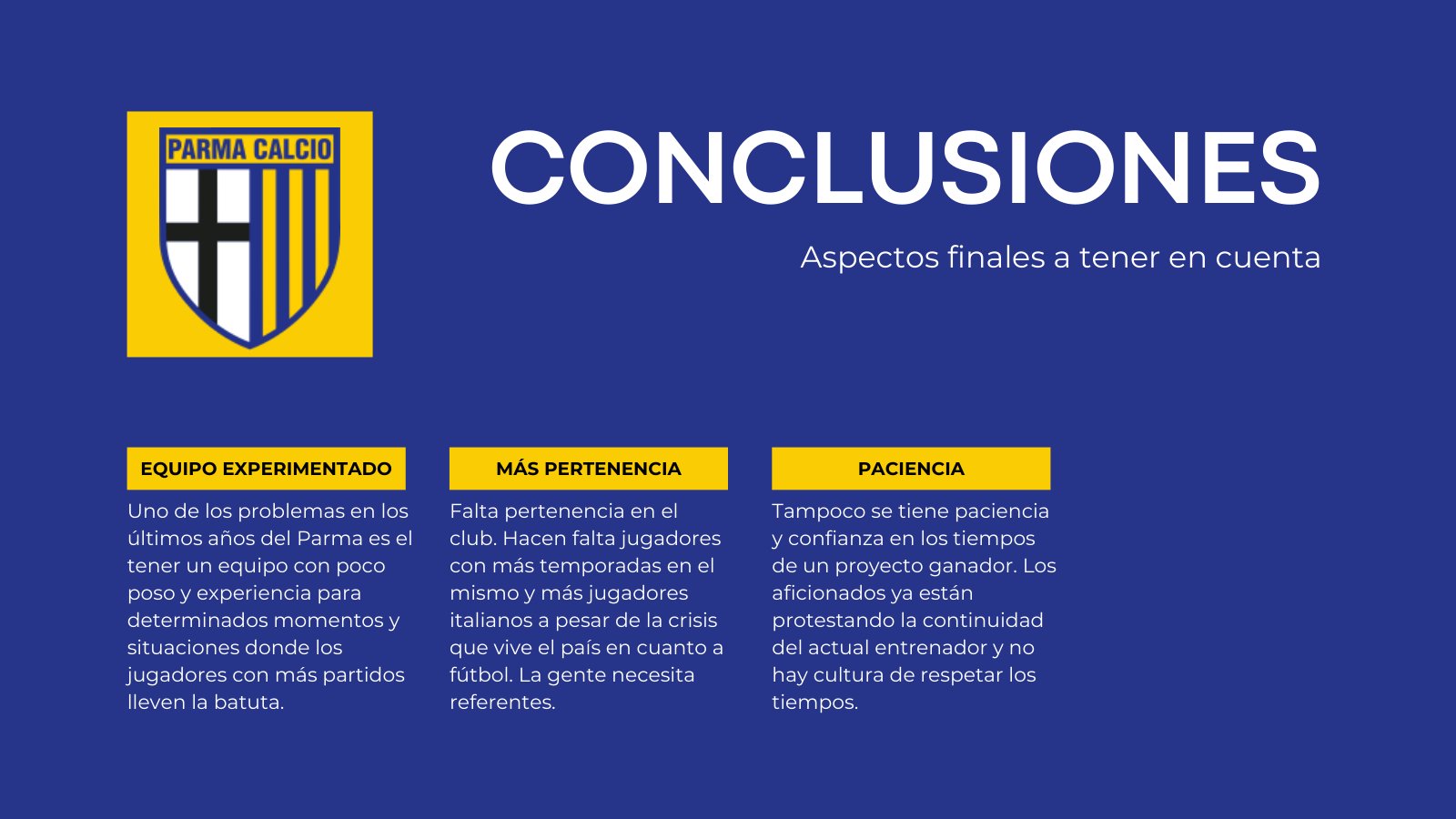 PARMA CALCIO

CONCLUSIONES

Aspectos finales a tener en cuenta

EQUIPO EXPERIMENTADO

Uno de los problemas en los últimos años del Parma es el tener un equipo con poco poso y experiencia para determinados momentos y situaciones donde los jugadores con más partidos lleven la batuta.

MÁS PERTENENCIA

Falta pertenencia en el club. Hacen falta jugadores con más temporadas en el mismo y más jugadores italianos a pesar de la crisis que vive el país en cuanto a fútbol. La gente necesita referentes.

PACIENCIA

Tampoco se tiene paciencia y confianza en los tiempos de un proyecto ganador. Los aficionados ya están protestando la continuidad del actual entrenador y no hay cultura de respetar los tiempos.